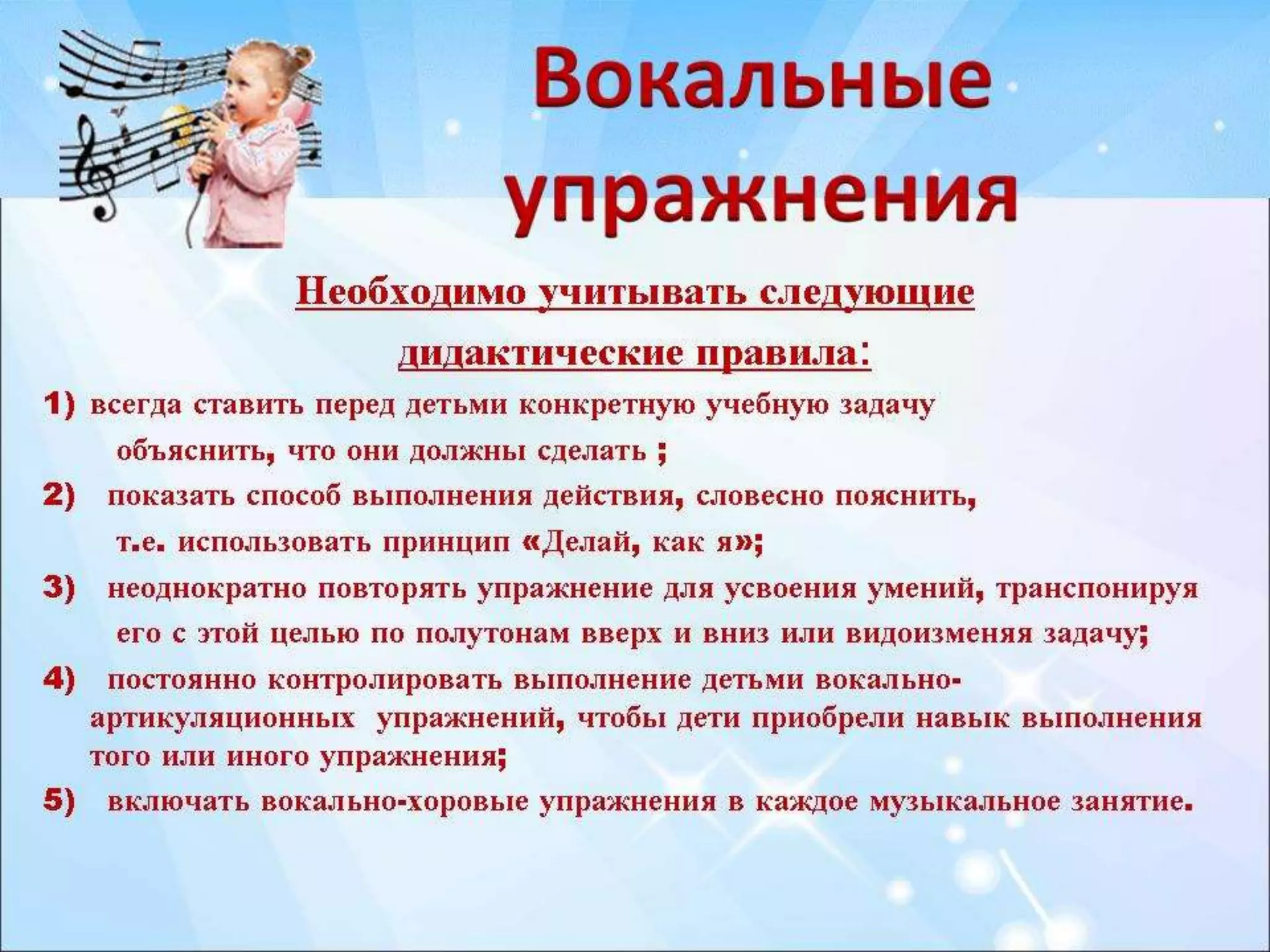 Вокальные упражнения

Необходимо учитывать следующие дидактические правила:

1) всегда ставить перед детьми конкретную учебную задачу объяснить, что они должны сделать ;

2) показать способ выполнения действия, словесно пояснить, т.е. использовать принцип «Делай, как я»;

3) неоднократно повторять упражнение для усвоения умений, транспонируя его с этой целью по полутонам вверх и вниз или видоизменяя задачу;

4) постоянно контролировать выполнение детьми вокально-артикуляционных упражнений, чтобы дети приобрели навык выполнения того или иного упражнения;

5) включать вокально-хоровые упражнения в каждое музыкальное занятие.